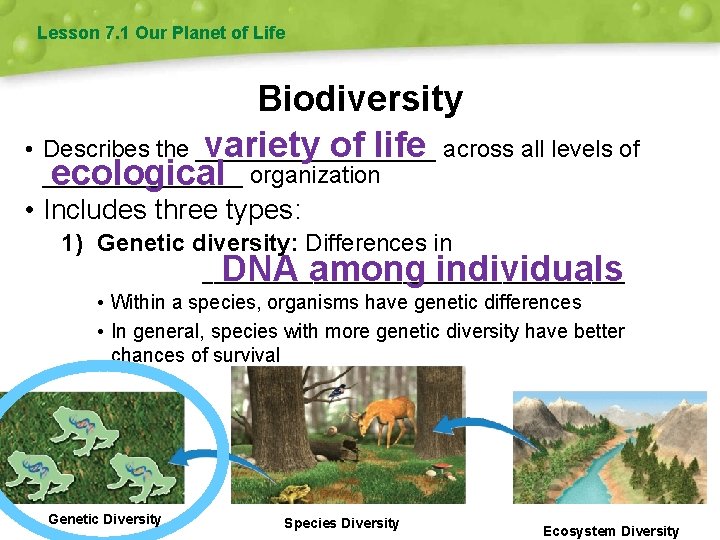 Lesson 7.1 Our Planet of Life

Biodiversity

• Describes the variety of life across all levels of ecological organization

• Includes three types:

1) Genetic diversity: Differences in DNA among individuals

• Within a species, organisms have genetic differences

• In general, species with more genetic diversity have better chances of survival

Genetic Diversity

Species Diversity

Ecosystem Diversity